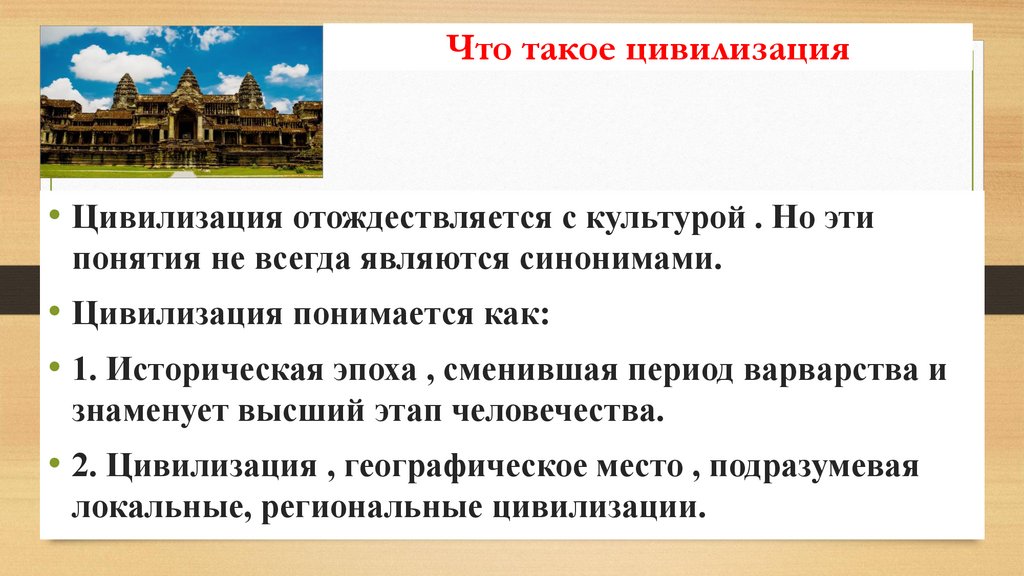 Что такое цивилизация

• Цивилизация отождествляется с культурой . Но эти понятия не всегда являются синонимами.

• Цивилизация понимается как:

• 1. Историческая эпоха , сменившая период варварства и знаменует высший этап человечества.

• 2. Цивилизация , географическое место , подразумевая локальные, региональные цивилизации.